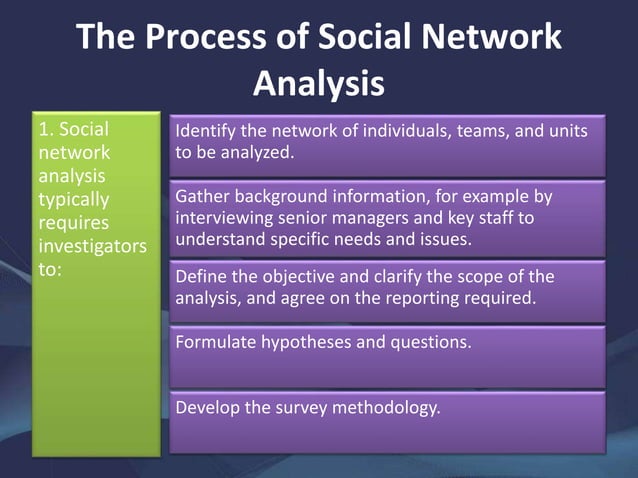 The Process of Social Network Analysis

1. Social network analysis typically requires investigators to:

Identify the network of individuals, teams, and units to be analyzed.

Gather background information, for example by interviewing senior managers and key staff to understand specific needs and issues.

Define the objective and clarify the scope of the analysis, and agree on the reporting required.

Formulate hypotheses and questions.

Develop the survey methodology.